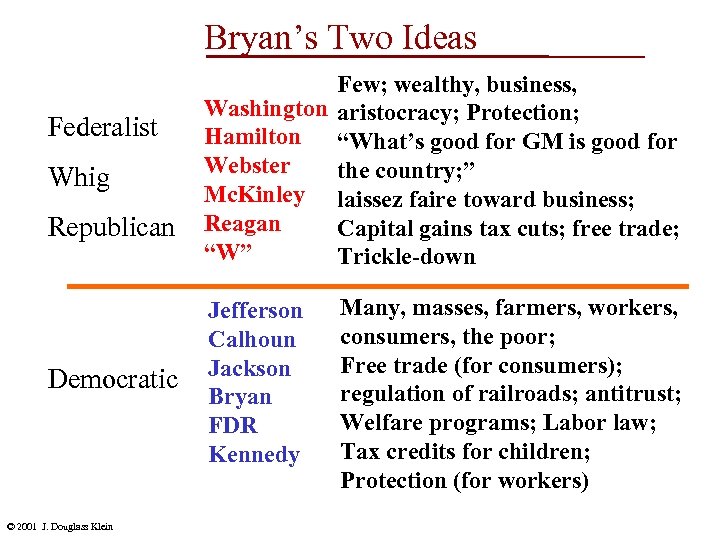 Bryan's Two Ideas

Federalist
Whig
Republican

Washington
Hamilton
Webster
McKinley
Reagan
"W"

Few; wealthy, business, aristocracy; Protection; "What's good for GM is good for the country;" laissez faire toward business; Capital gains tax cuts; free trade; Trickle-down

Democratic

Jefferson
Calhoun
Jackson
Bryan
FDR
Kennedy

Many, masses, farmers, workers, consumers, the poor; Free trade (for consumers); regulation of railroads; antitrust; Welfare programs; Labor law; Tax credits for children; Protection (for workers)

© 2001 J. Douglass Klein